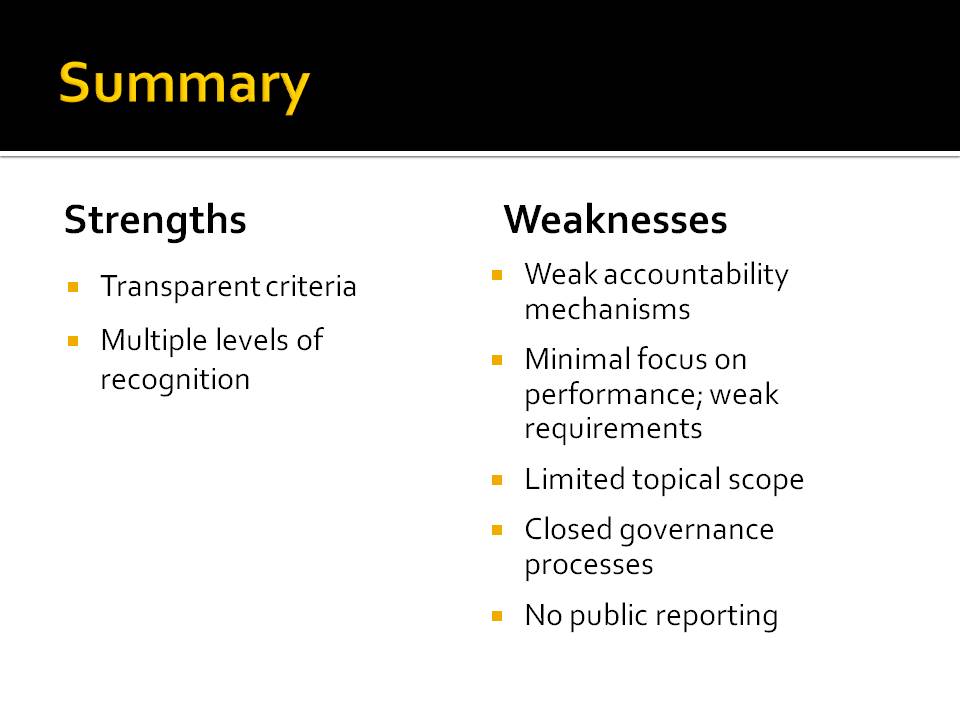 Summary

Strengths

- Transparent criteria
- Multiple levels of recognition

Weaknesses

- Weak accountability mechanisms
- Minimal focus on performance; weak requirements
- Limited topical scope
- Closed governance processes
- No public reporting